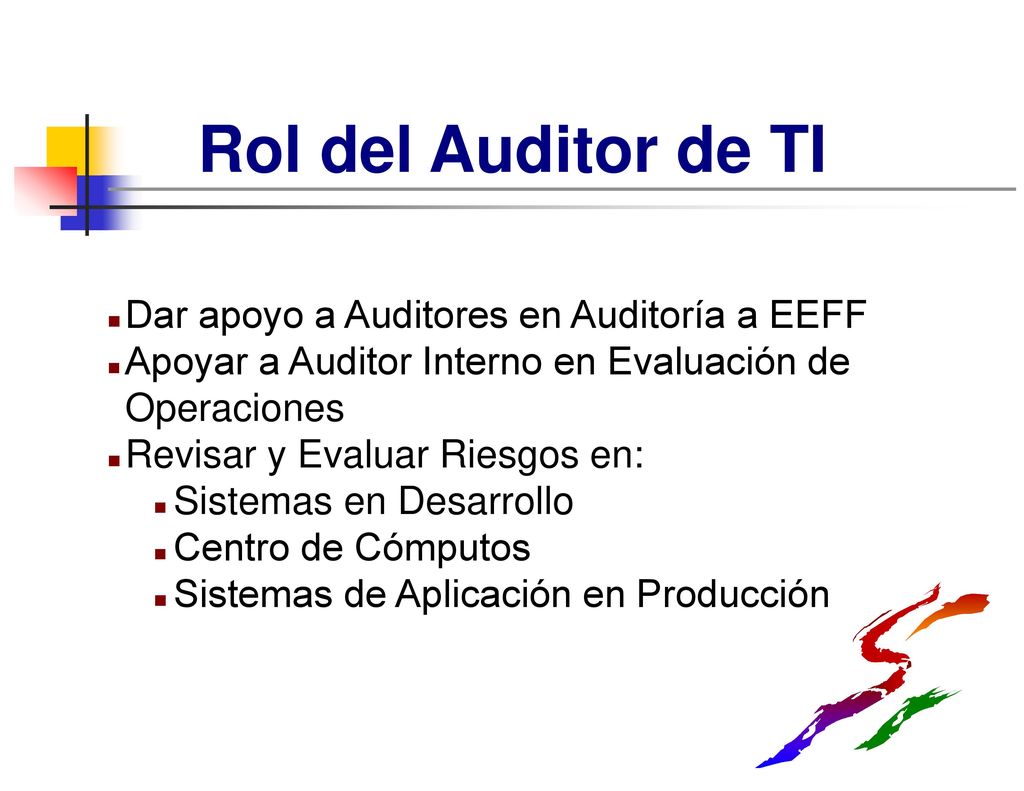 Rol del Auditor de TI

Dar apoyo a Auditores en Auditoría a EEFF
Apoyar a Auditor Interno en Evaluación de Operaciones
Revisar y Evaluar Riesgos en:
Sistemas en Desarrollo
Centro de Cómputos
Sistemas de Aplicación en Producción